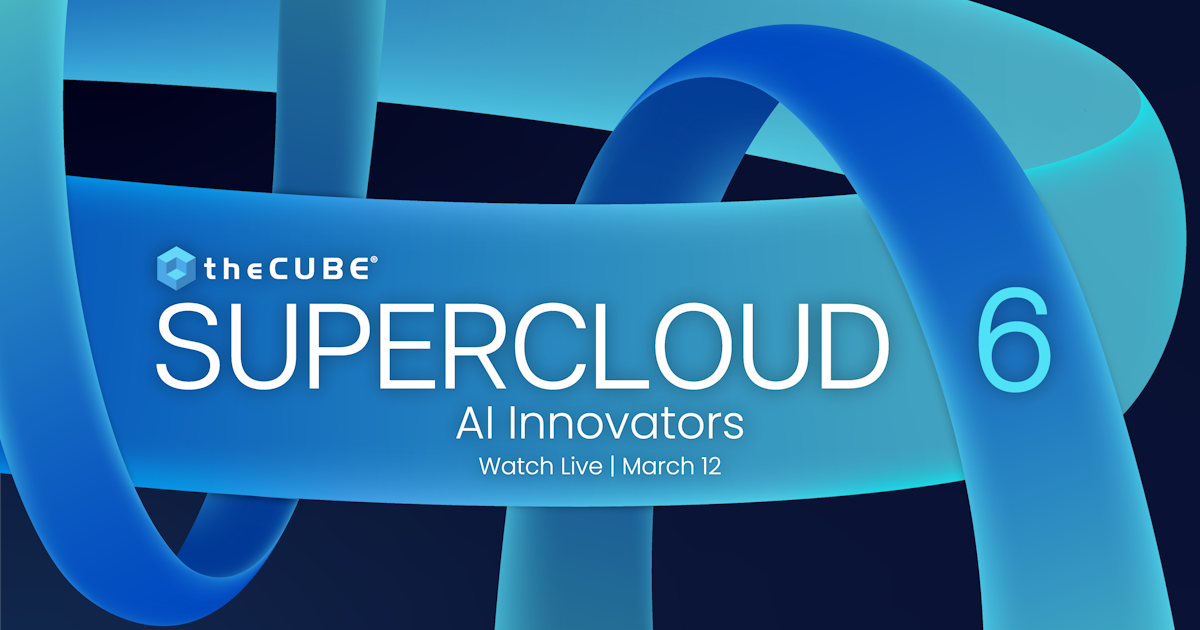 theCUBE®
SUPERCLOUD 6
AI Innovators
Watch Live | March 12